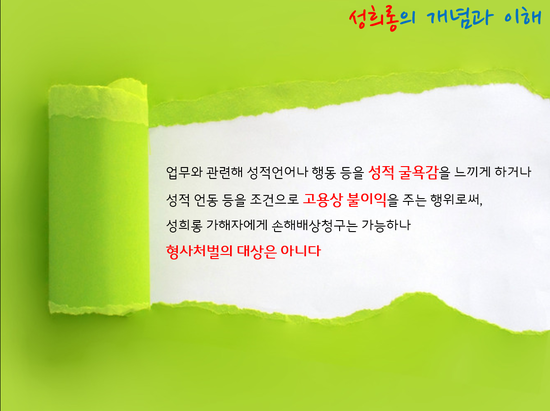 성희롱의 개념과 이해

업무와 관련해 성적언어나 행동 등을 성적 굴욕감을 느끼게 하거나 성적 언동 등을 조건으로 고용상 불이익을 주는 행위로써, 성희롱 가해자에게 손해배상청구는 가능하나 형사처벌의 대상은 아니다